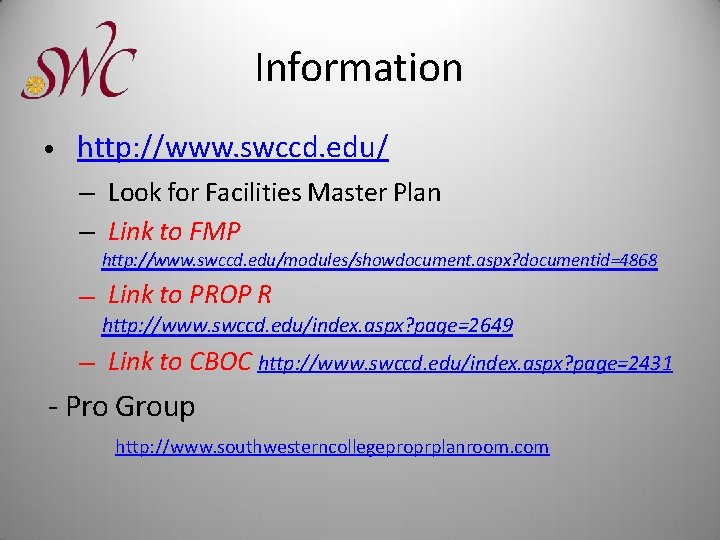 SWC

Information

• http://www.swccd.edu/
– Look for Facilities Master Plan
– Link to FMP http://www.swccd.edu/modules/showdocument.aspx?documentid=4868
– Link to PROP R http://www.swccd.edu/index.aspx?page=2649
– Link to CBOC http://www.swccd.edu/index.aspx?page=2431

- Pro Group

http://www.southwesterncollegeproprplanroom.com